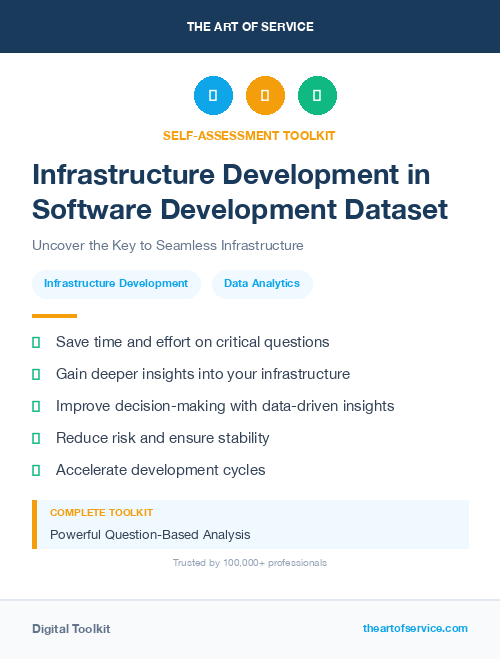 THE ART OF SERVICE

SELF-ASSESSMENT TOOLKIT

Infrastructure Development in Software Development Dataset

Uncover the Key to Seamless Infrastructure

Infrastructure Development

Data Analytics

Save time and effort on critical questions

Gain deeper insights into your infrastructure

Improve decision-making with data-driven insights

Reduce risk and ensure stability

Accelerate development cycles

COMPLETE TOOLKIT

Powerful Question-Based Analysis

Trusted by 100,000+ professionals

Digital Toolkit

theartofservice.com